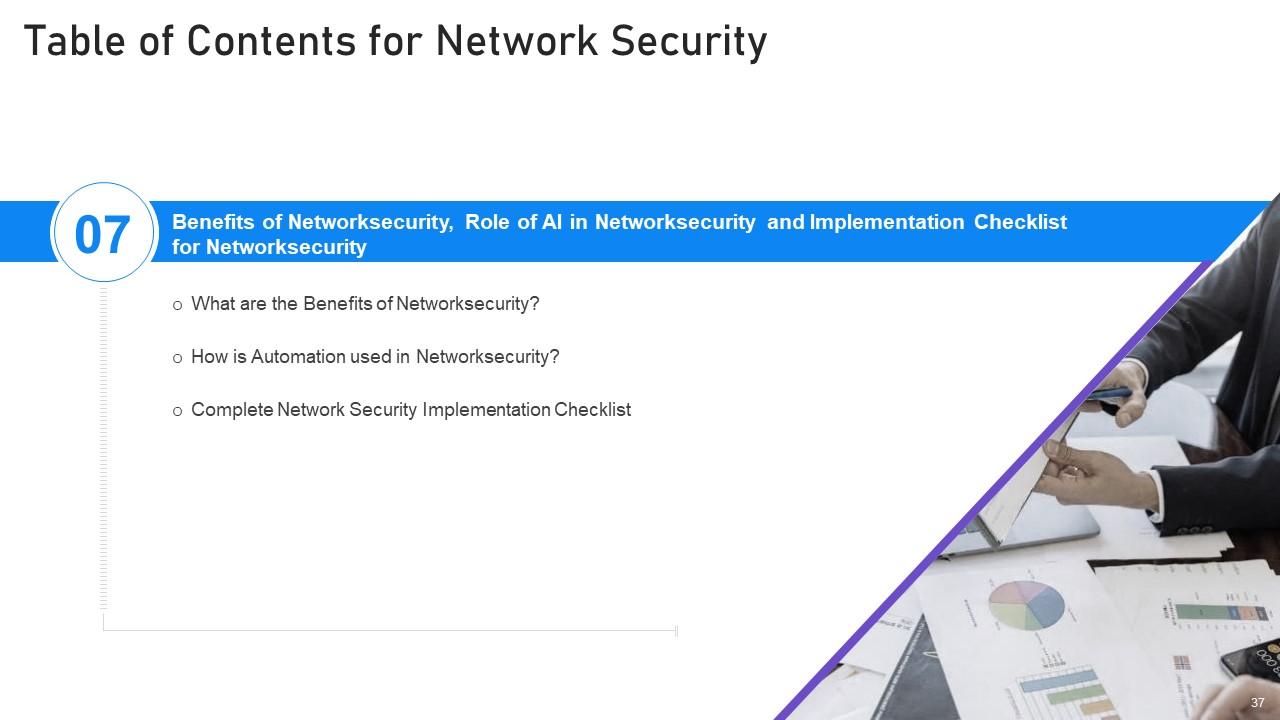 Table of Contents for Network Security

07

Benefits of Networksecurity, Role of AI in Networksecurity and Implementation Checklist for Networksecurity

o What are the Benefits of Networksecurity?

o How is Automation used in Networksecurity?

o Complete Network Security Implementation Checklist

37